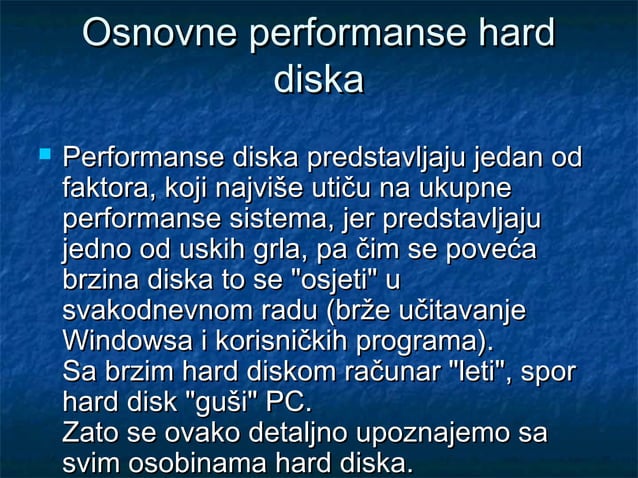 Osnovne performanse hard diska

Performanse diska predstavljaju jedan od faktora, koji najviše utiču na ukupne performanse sistema, jer predstavljaju jedno od uskih grla, pa čim se poveća brzina diska to se "osjeti" u svakodnevnom radu (brže učitavanje Windowsa i korisničkih programa).
Sa brzim hard diskom računar "leti", spor hard disk "guši" PC.
Zato se ovako detaljno upoznajemo sa svim osobinama hard diska.